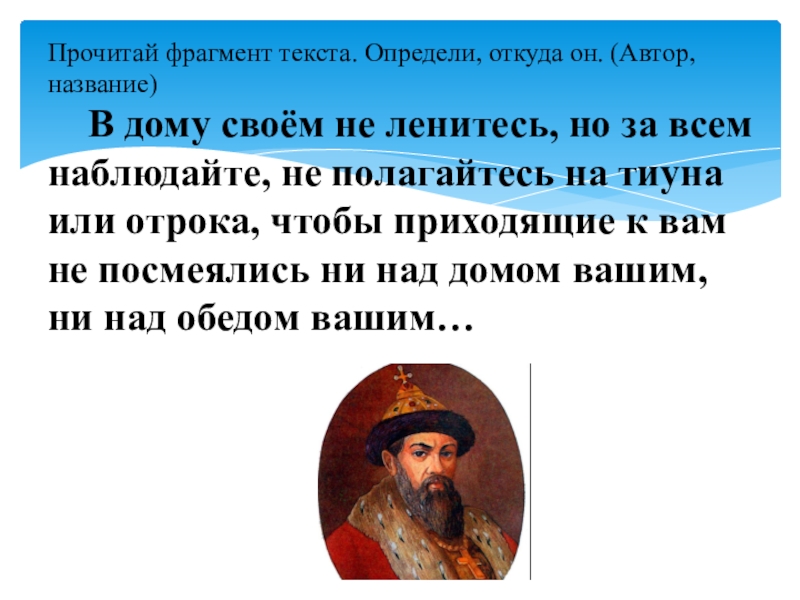 Прочитай фрагмент текста. Определи, откуда он. (Автор, название)

В дому своём не ленитесь, но за всем наблюдайте, не полагайтесь на тиуна или отрока, чтобы приходящие к вам не посмеялись ни над домом вашим, ни над обедом вашим…